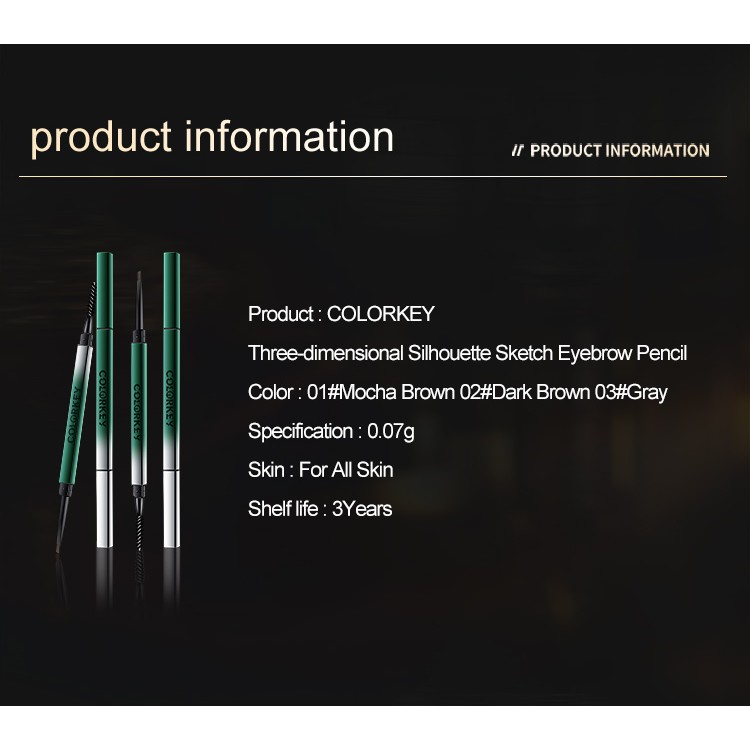 product information

// PRODUCT INFORMATION

COLORKEY

COLORKEY

COLORKEY

Product : COLORKEY

Three-dimensional Silhouette Sketch Eyebrow Pencil

Color : 01#Mocha Brown 02#Dark Brown 03#Gray

Specification : 0.07g

Skin : For All Skin

Shelf life : 3Years